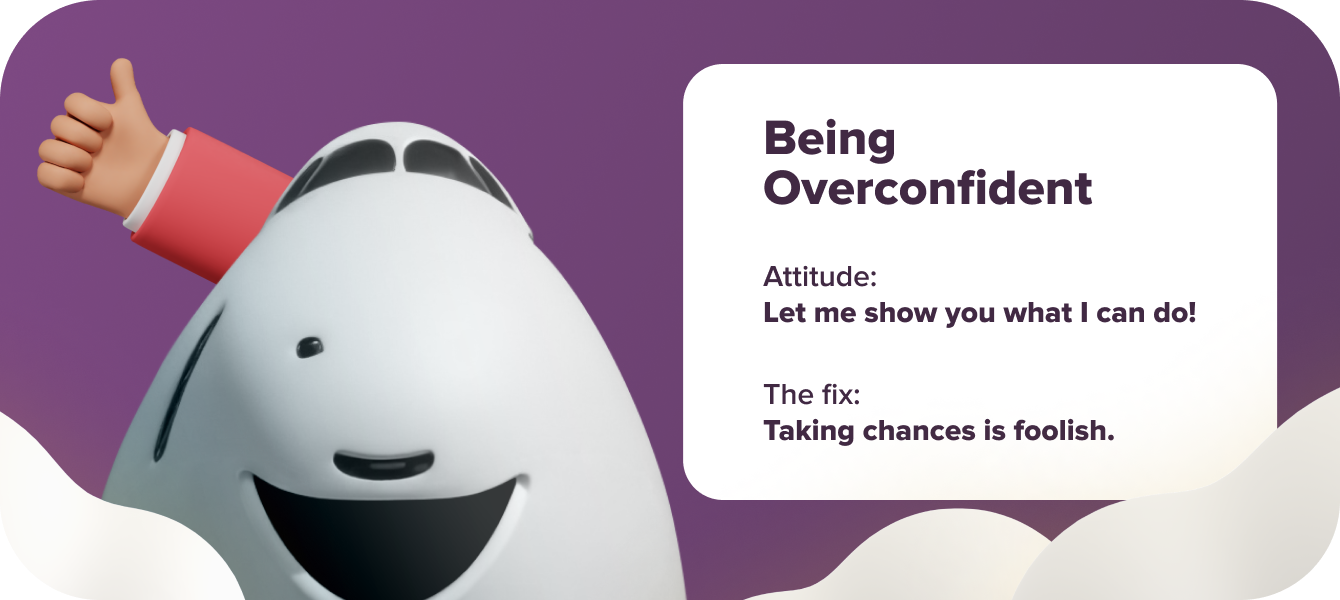 Being Overconfident

Attitude:
Let me show you what I can do!

The fix:
Taking chances is foolish.